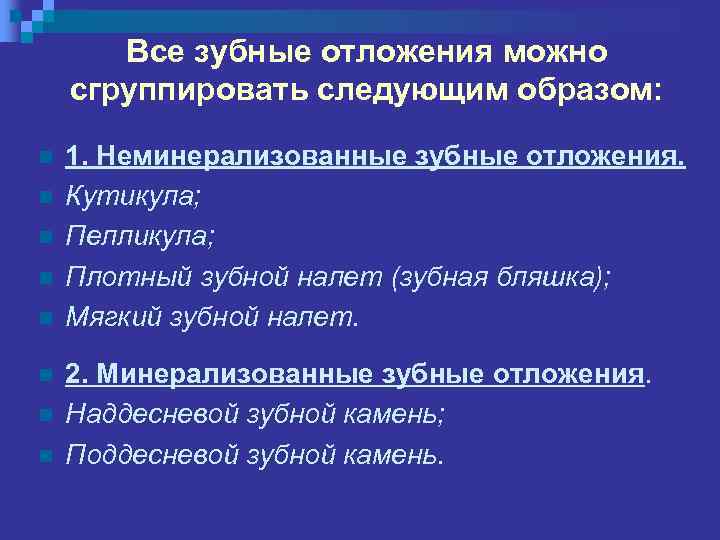 Все зубные отложения можно сгруппировать следующим образом:

1. Неминерализованные зубные отложения.
Кутикула;
Пелликула;
Плотный зубной налет (зубная бляшка);
Мягкий зубной налет.

2. Минерализованные зубные отложения.
Наддесневой зубной камень;
Поддесневой зубной камень.